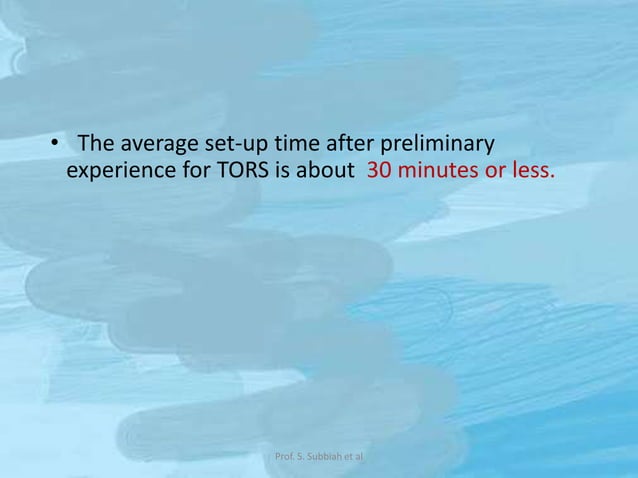 • The average set-up time after preliminary experience for TORS is about 30 minutes or less.

Prof. S. Subbiah et al